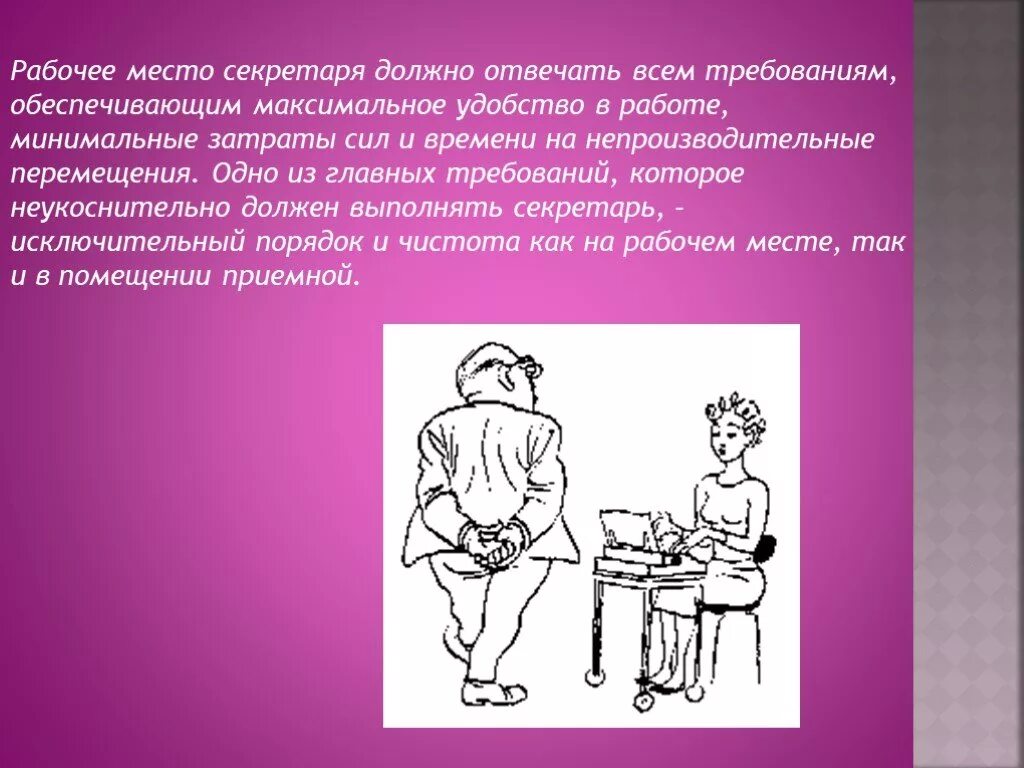 Рабочее место секретаря должно отвечать всем требованиям, обеспечивающим максимальное удобство в работе, минимальные затраты сил и времени на непроизводительные перемещения. Одно из главных требований, которое неукоснительно должен выполнять секретарь, – исключительный порядок и чистота как на рабочем месте, так и в помещении приемной.